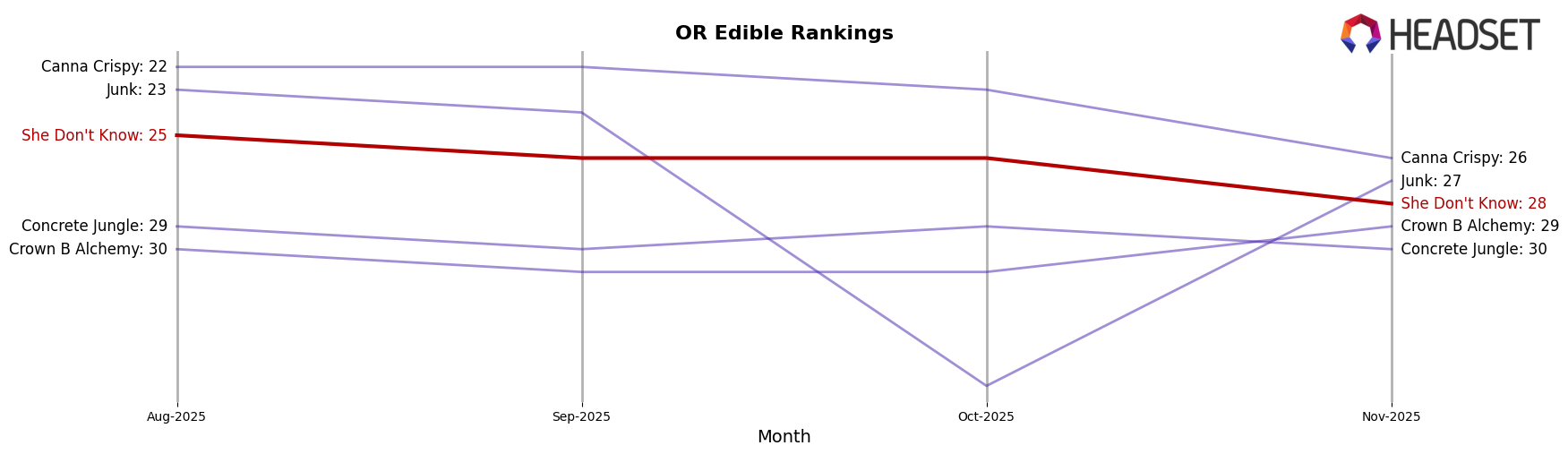 OR Edible Rankings

HEADSET

Canna Crispy: 22
Junk: 23
She Don't Know: 25
Concrete Jungle: 29
Crown B Alchemy: 30

Canna Crispy: 26
Junk: 27
She Don't Know: 28
Crown B Alchemy: 29
Concrete Jungle: 30

Aug-2025
Sep-2025
Oct-2025
Nov-2025

Month